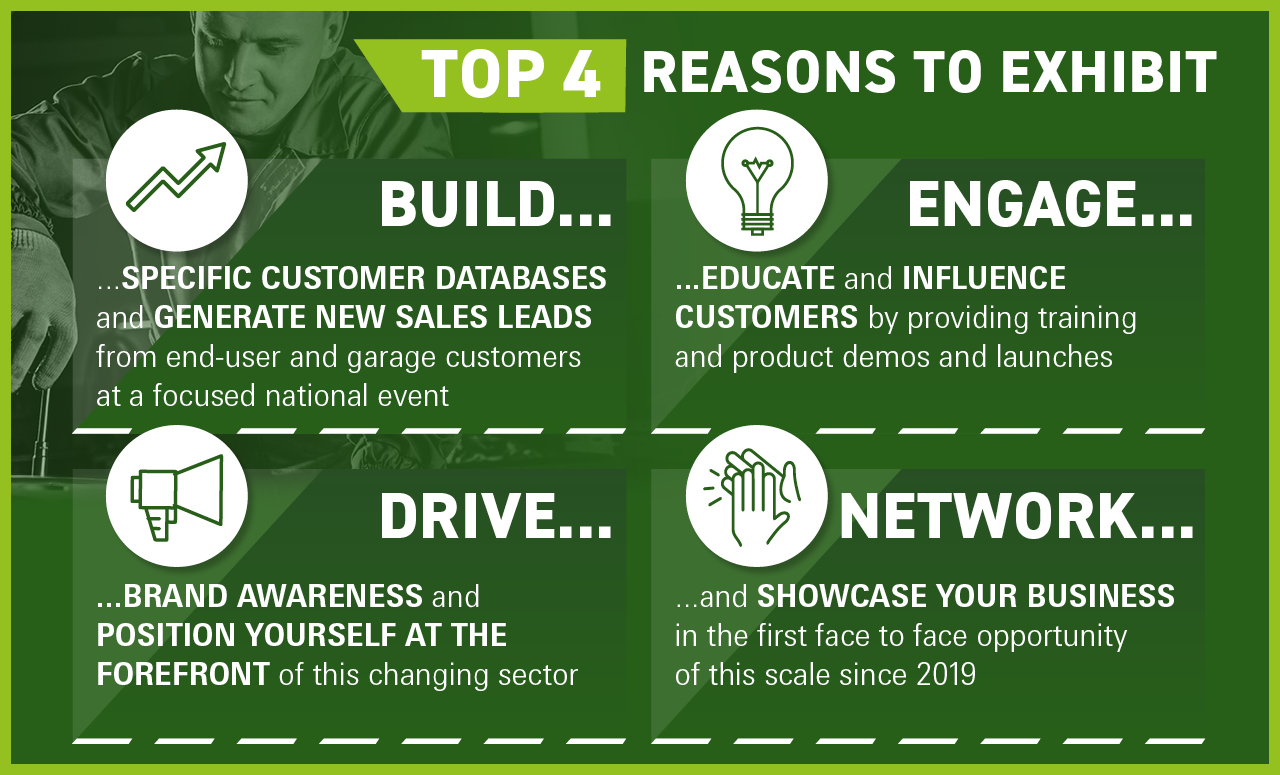 TOP 4 REASONS TO EXHIBIT

BUILD...

...SPECIFIC CUSTOMER DATABASES and GENERATE NEW SALES LEADS from end-user and garage customers at a focused national event

ENGAGE...

...EDUCATE and INFLUENCE CUSTOMERS by providing training and product demos and launches

DRIVE...

...BRAND AWARENESS and POSITION YOURSELF AT THE FOREFRONT of this changing sector

NETWORK...

...and SHOWCASE YOUR BUSINESS in the first face to face opportunity of this scale since 2019